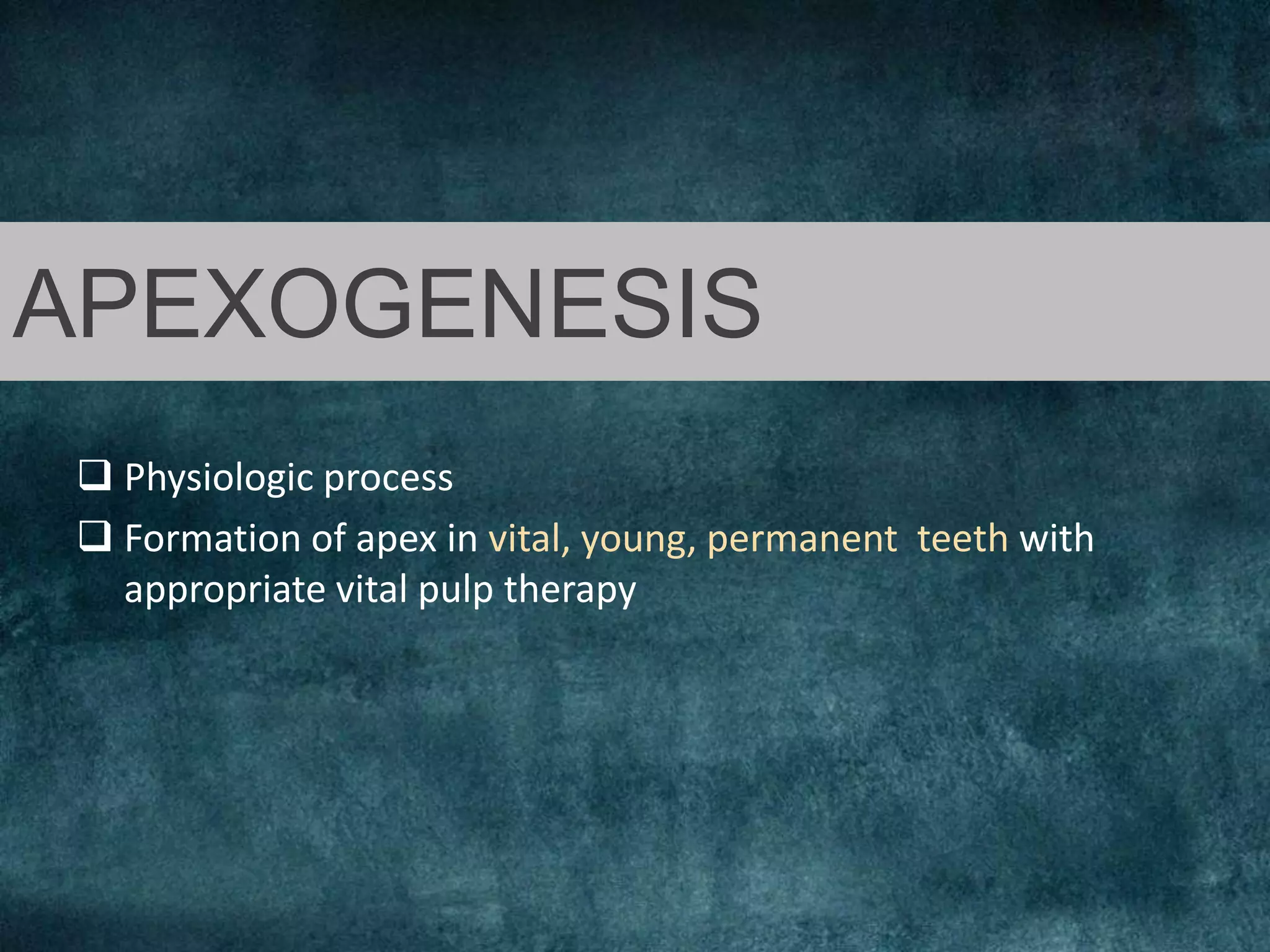 APEXOGENESIS

❑ Physiologic process

❑ Formation of apex in vital, young, permanent teeth with appropriate vital pulp therapy